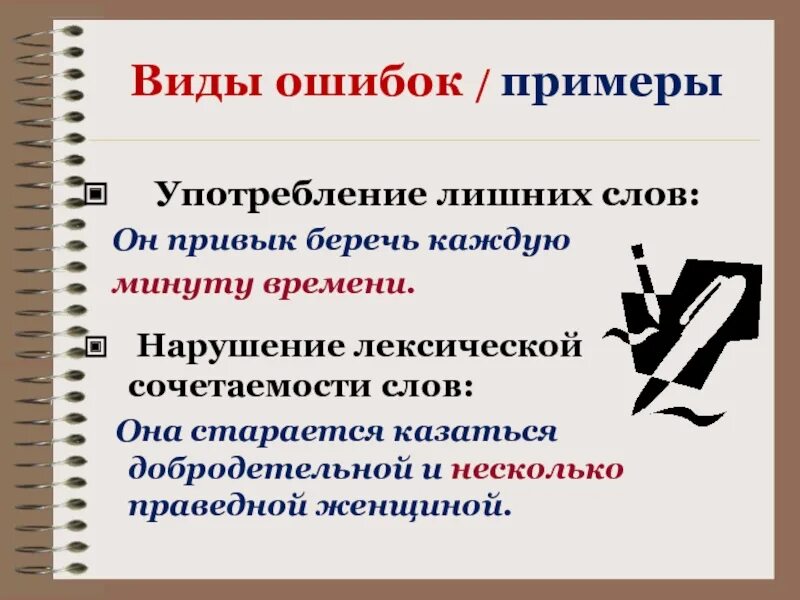 Виды ошибок / примеры

Употребление лишних слов:
Он привык беречь каждую минуту времени.

Нарушение лексической сочетаемости слов:
Она старается казаться добродетельной и несколько праведной женщиной.